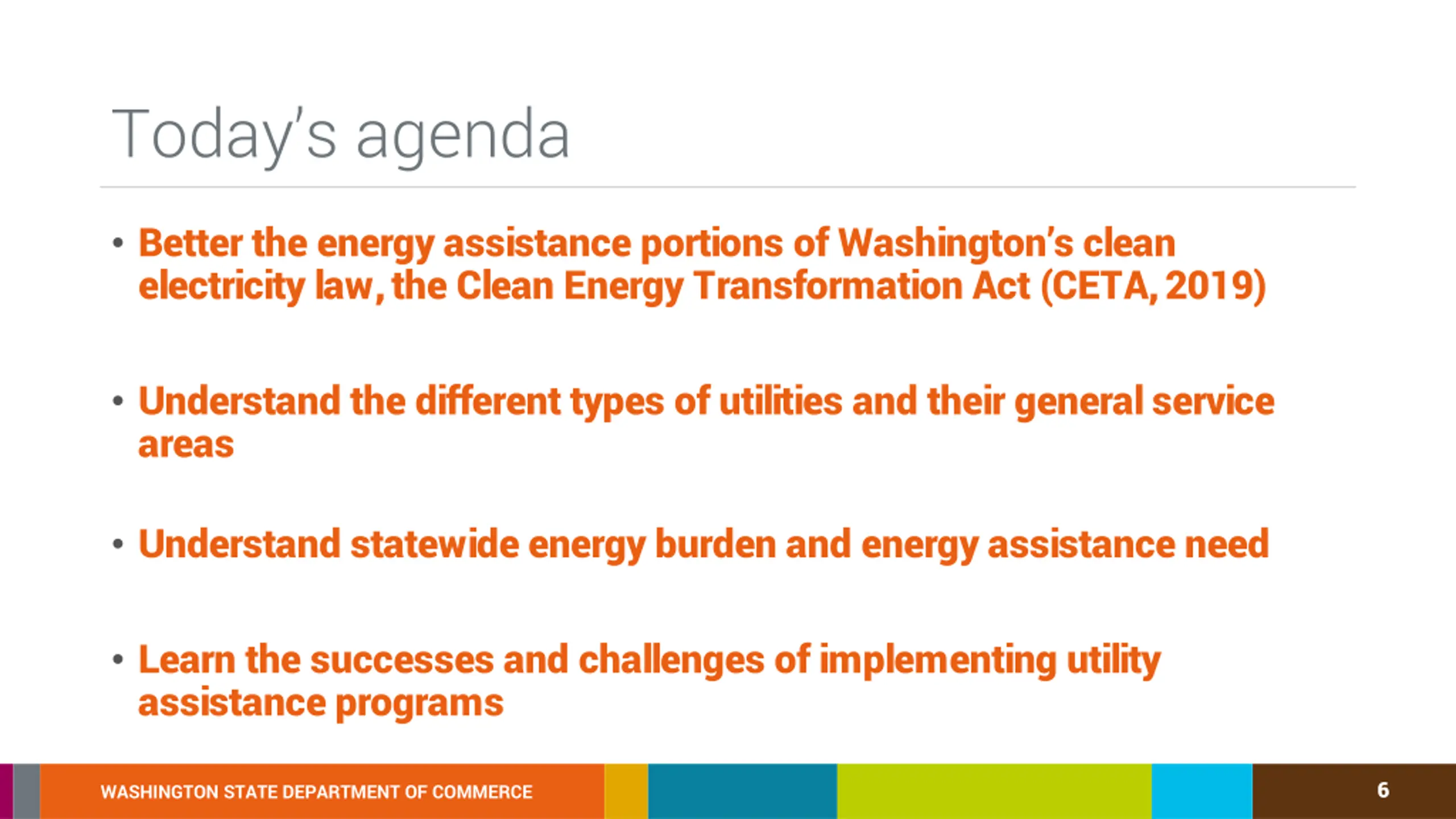 Today's agenda

• Better the energy assistance portions of Washington's clean electricity law, the Clean Energy Transformation Act (CETA, 2019)

• Understand the different types of utilities and their general service areas

• Understand statewide energy burden and energy assistance need

• Learn the successes and challenges of implementing utility assistance programs

WASHINGTON STATE DEPARTMENT OF COMMERCE

6